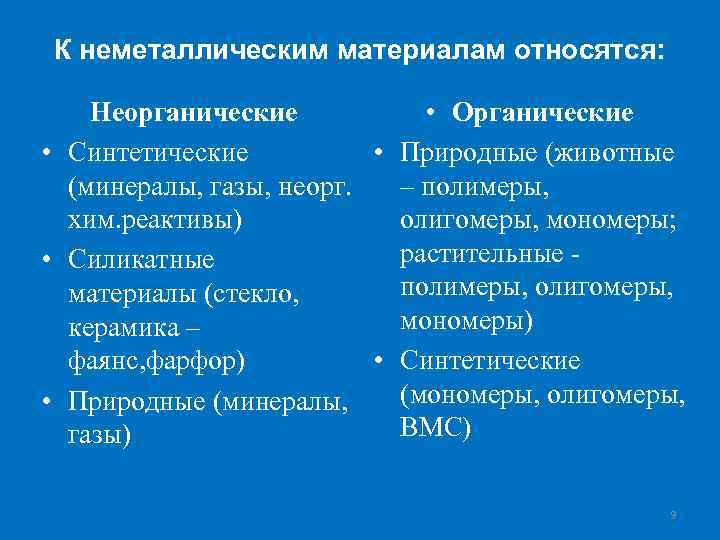 К неметаллическим материалам относятся:

Неорганические

• Синтетические (минералы, газы, неорг. хим.реактивы)
• Силикатные материалы (стекло, керамика – фаянс,фарфор)
• Природные (минералы, газы)

• Органические

• Природные (животные – полимеры, олигомеры, мономеры; растительные - полимеры, олигомеры, мономеры)
• Синтетические (мономеры, олигомеры, ВМС)

9